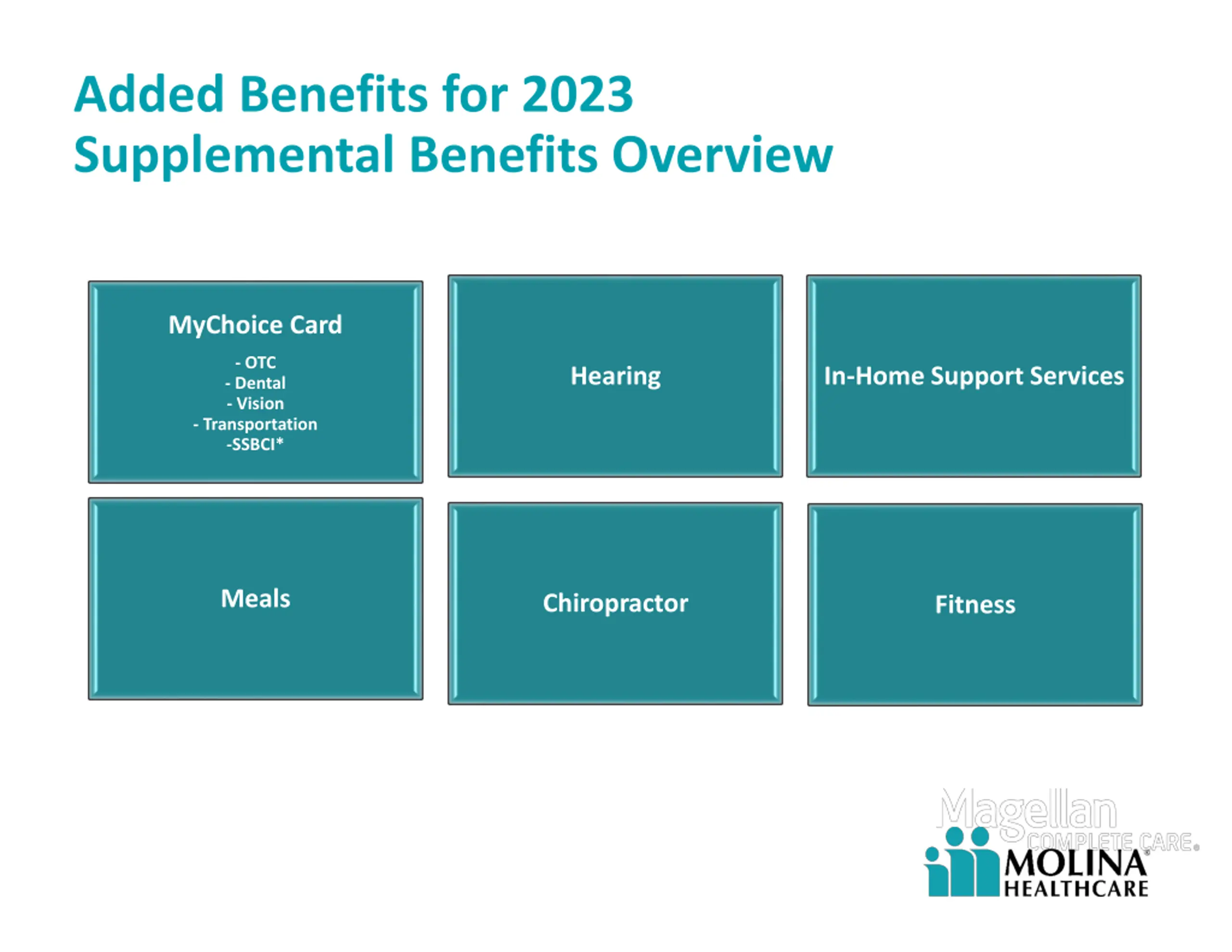 Added Benefits for 2023
Supplemental Benefits Overview

MyChoice Card
- OTC
- Dental
- Vision
- Transportation
-SSBCI*

Hearing

In-Home Support Services

Meals

Chiropractor

Fitness

Magellan COMPLETE CARE.
MOLINA HEALTHCARE